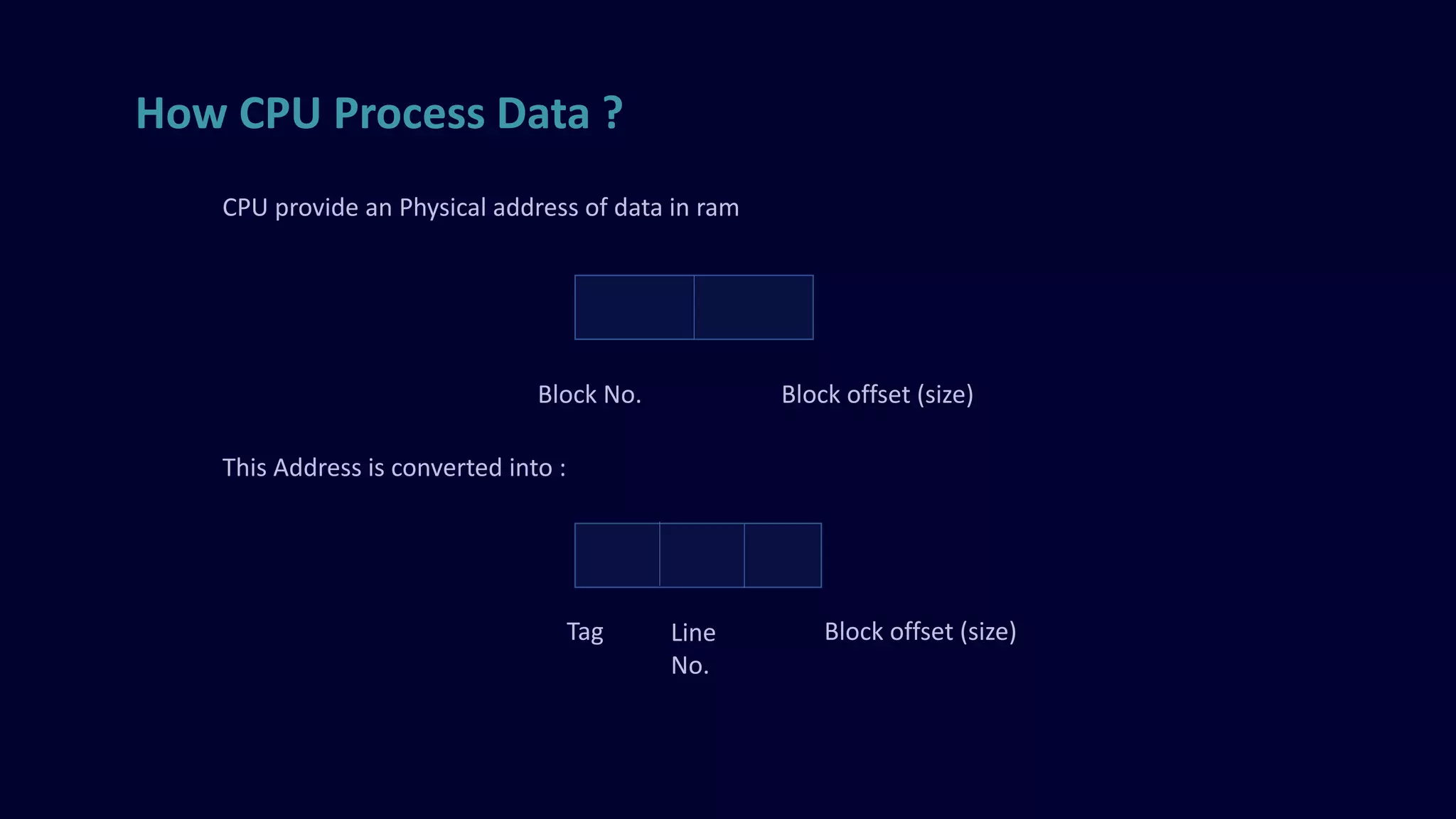 How CPU Process Data ?

CPU provide an Physical address of data in ram

Block No.

Block offset (size)

This Address is converted into :

Tag

Line No.

Block offset (size)